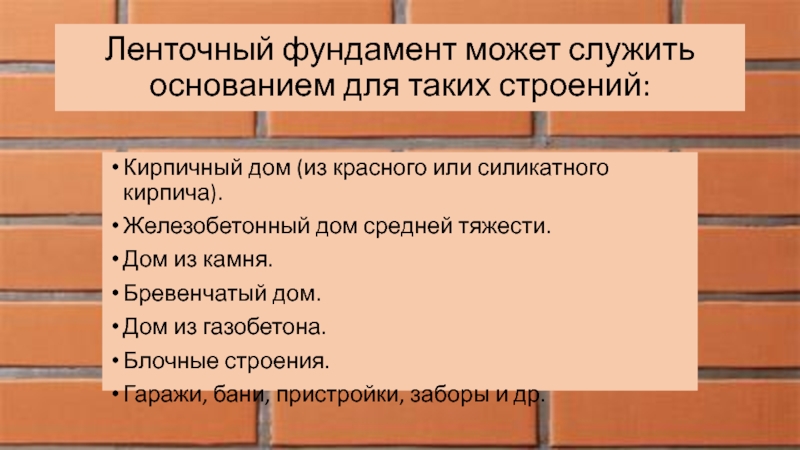 Ленточный фундамент может служить основанием для таких строений:

• Кирпичный дом (из красного или силикатного кирпича).
• Железобетонный дом средней тяжести.
• Дом из камня.
• Бревенчатый дом.
• Дом из газобетона.
• Блочные строения.
• Гаражи, бани, пристройки, заборы и др.